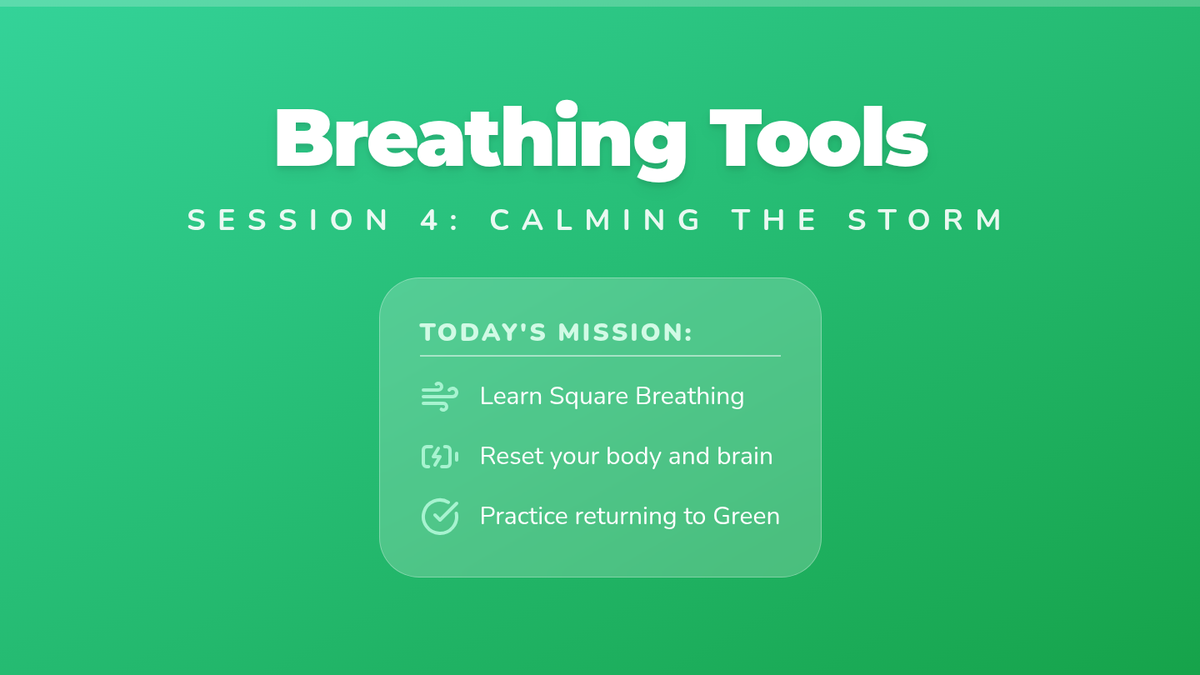 Breathing Tools

SESSION 4: CALMING THE STORM

TODAY'S MISSION:

Learn Square Breathing

Reset your body and brain

Practice returning to Green